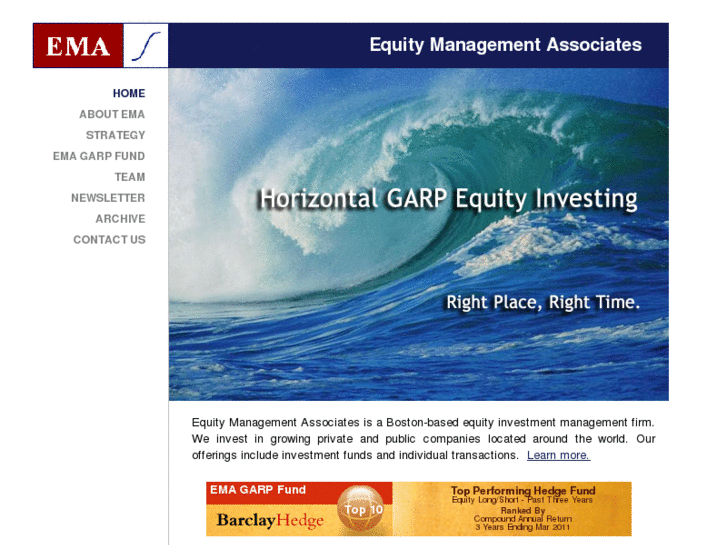 EMA

Equity Management Associates

HOME
ABOUT EMA
STRATEGY
EMA GARP FUND
TEAM
NEWSLETTER
ARCHIVE
CONTACT US

Horizontal GARP Equity Investing

Right Place, Right Time.

Equity Management Associates is a Boston-based equity investment management firm. We invest in growing private and public companies located around the world. Our offerings include investment funds and individual transactions. Learn more.

EMA GARP Fund
BarclayHedge
Top 10
Top Performing Hedge Fund
Equity Long/Short - Past Three Years
Ranked By
Compound Annual Return
3 Years Ending Mar 2011